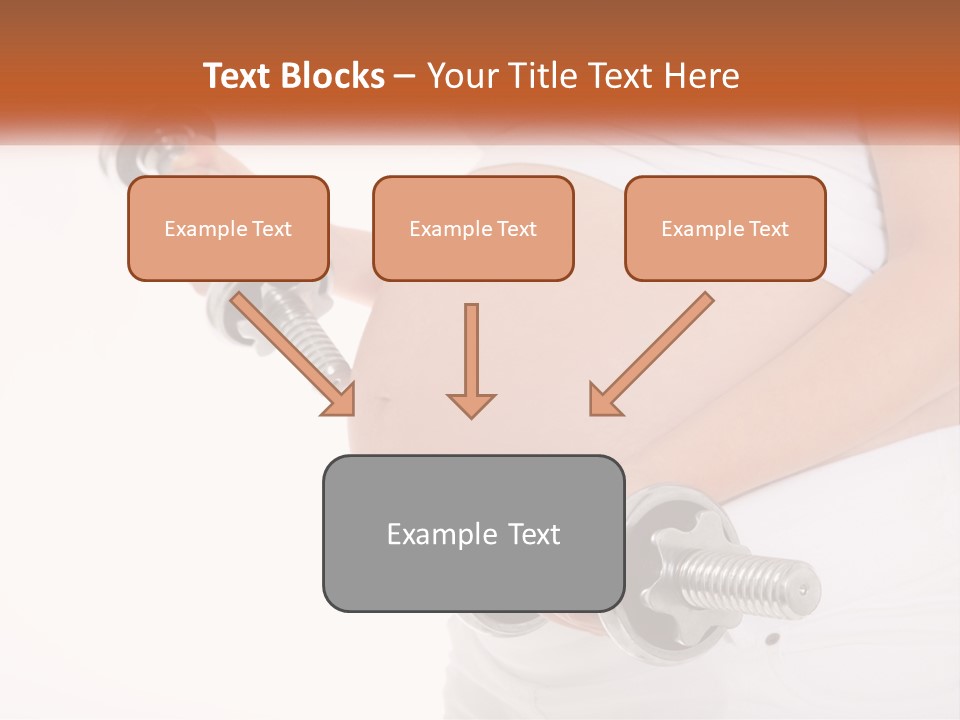 Text Blocks – Your Title Text Here

Example Text

Example Text

Example Text

Example Text